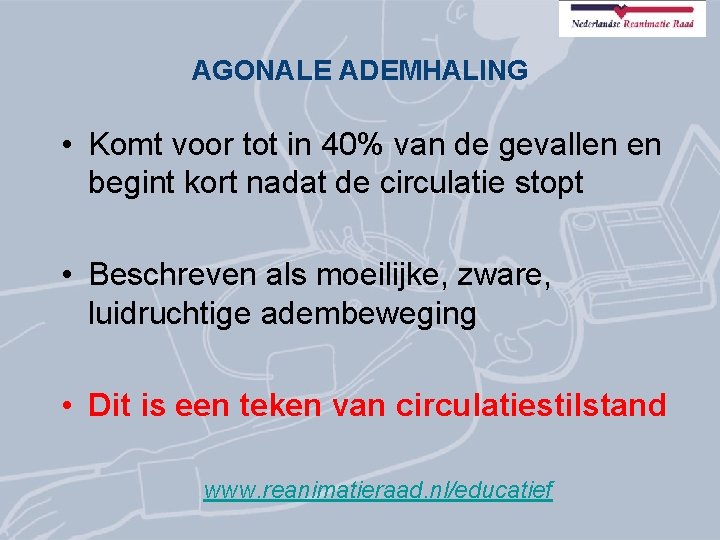 Nederlandse Reanimatie Raad

AGONALE ADEMHALING

• Komt voor tot in 40% van de gevallen en begint kort nadat de circulatie stopt

• Beschreven als moeilijke, zware, luidruchtige adembeweging

• Dit is een teken van circulatiestilstand

www.reanimatieraad.nl/educatief